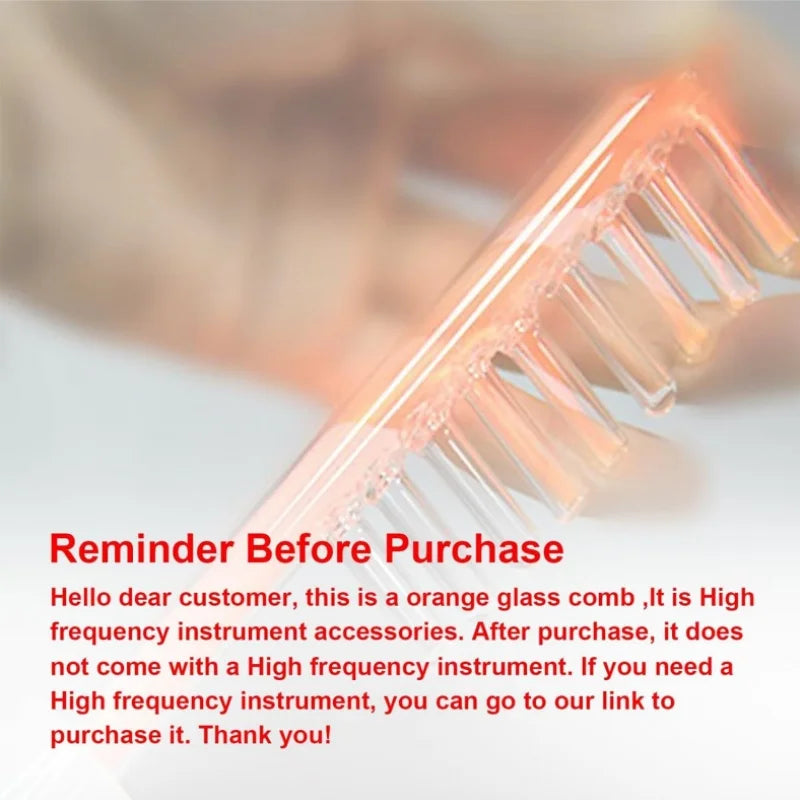 Reminder Before Purchase

Hello dear customer, this is a orange glass comb ,It is High frequency instrument accessories. After purchase, it does not come with a High frequency instrument. If you need a High frequency instrument, you can go to our link to purchase it. Thank you!